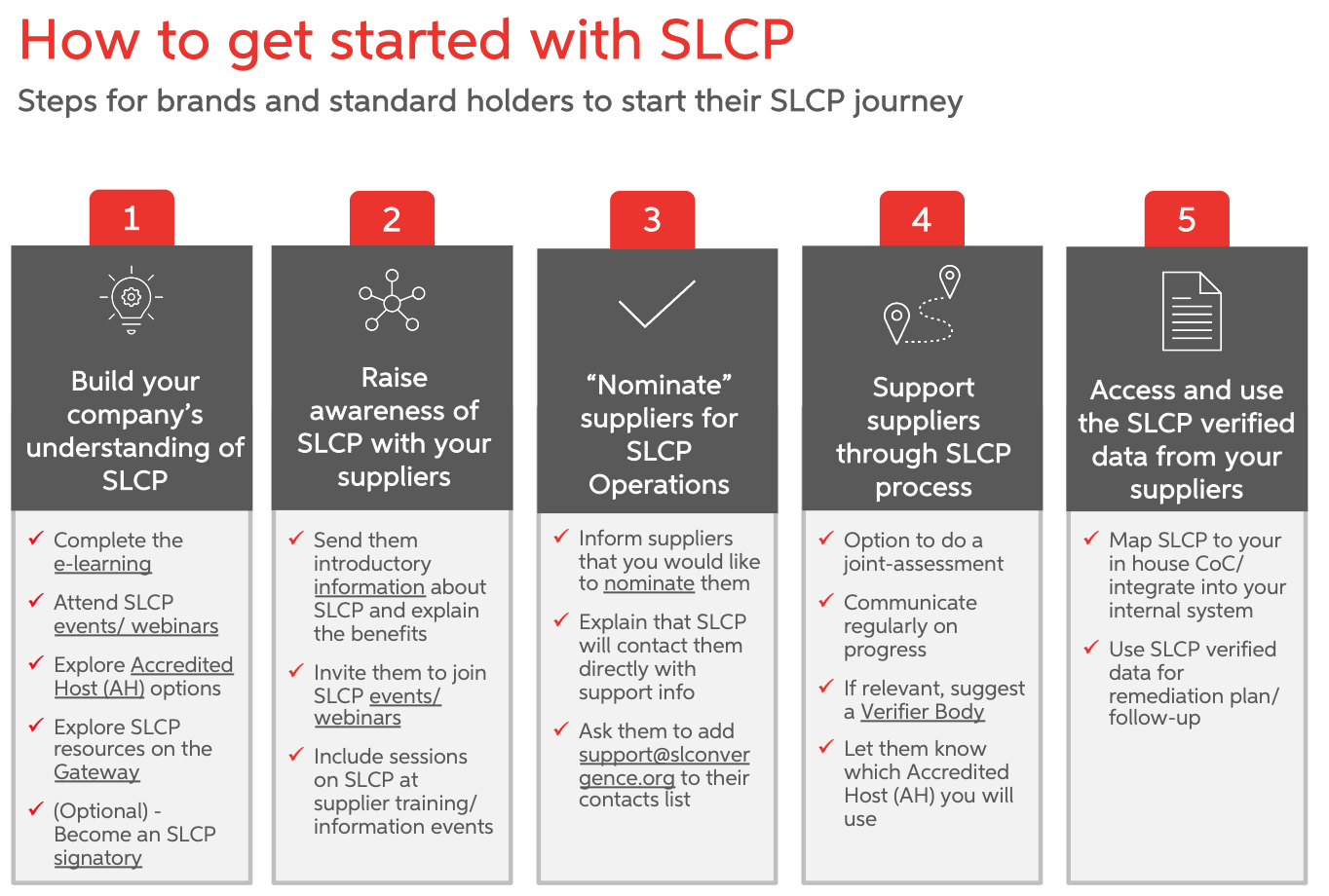 How to get started with SLCP

Steps for brands and standard holders to start their SLCP journey

1

Build your company's understanding of SLCP

✓ Complete the e-learning

✓ Attend SLCP events/ webinars

✓ Explore Accredited Host (AH) options

✓ Explore SLCP resources on the Gateway

✓ (Optional) - Become an SLCP signatory

2

Raise awareness of SLCP with your suppliers

✓ Send them introductory information about SLCP and explain the benefits

✓ Invite them to join SLCP events/ webinars

✓ Include sessions on SLCP at supplier training/ information events

3

"Nominate" suppliers for SLCP Operations

✓ Inform suppliers that you would like to nominate them

✓ Explain that SLCP will contact them directly with support info

✓ Ask them to add support@slconvergence.org to their contacts list

4

Support suppliers through SLCP process

✓ Option to do a joint-assessment

✓ Communicate regularly on progress

✓ If relevant, suggest a Verifier Body

✓ Let them know which Accredited Host (AH) you will use

5

Access and use the SLCP verified data from your suppliers

✓ Map SLCP to your in house CoC/ integrate into your internal system

✓ Use SLCP verified data for remediation plan/ follow-up